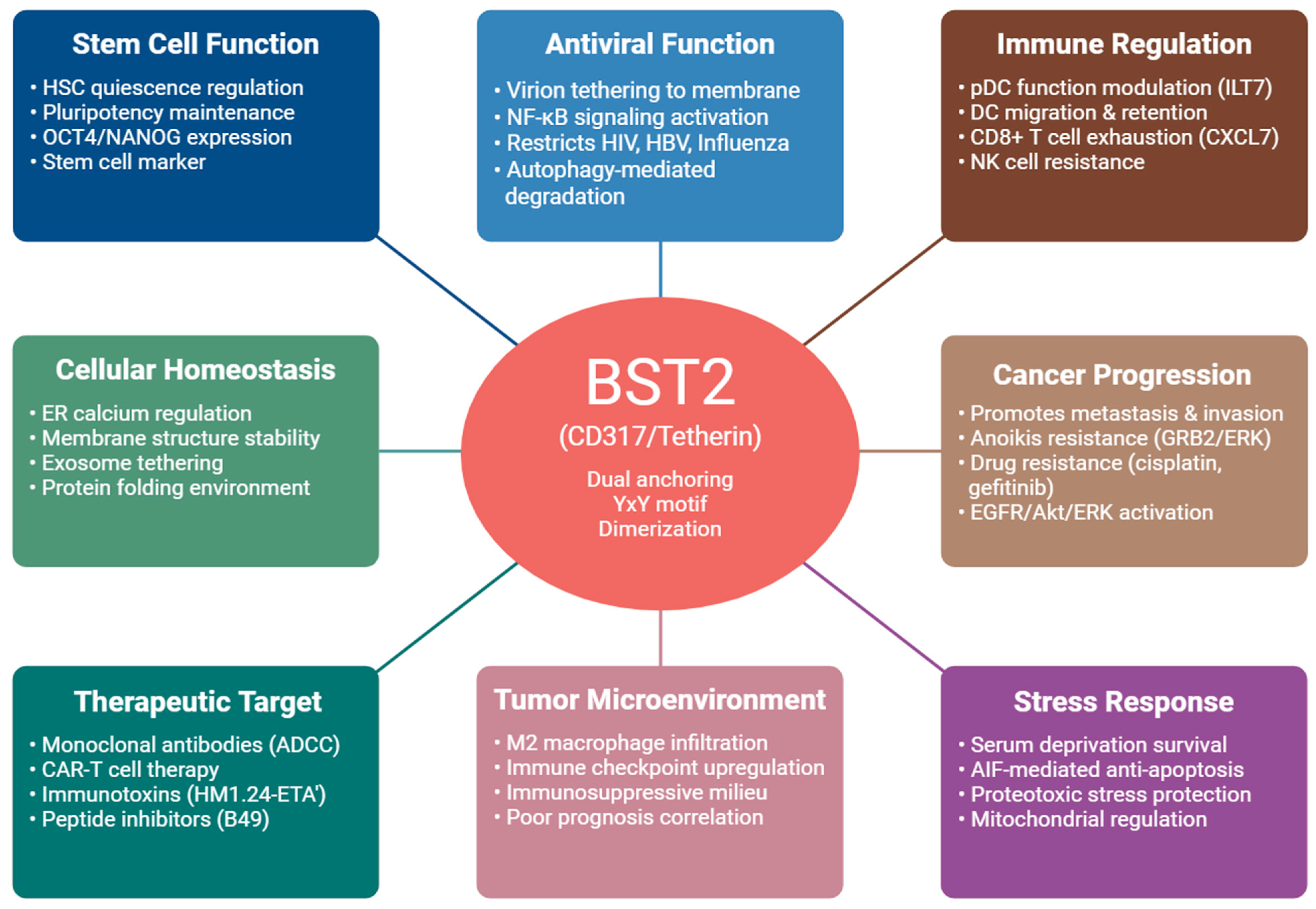 Stem Cell Function
• HSC quiescence regulation
• Pluripotency maintenance
• OCT4/NANOG expression
• Stem cell marker

Antiviral Function
• Virion tethering to membrane
• NF-κB signaling activation
• Restricts HIV, HBV, Influenza
• Autophagy-mediated degradation

Immune Regulation
• pDC function modulation (ILT7)
• DC migration & retention
• CD8+ T cell exhaustion (CXCL7)
• NK cell resistance

Cellular Homeostasis
• ER calcium regulation
• Membrane structure stability
• Exosome tethering
• Protein folding environment

BST2
(CD317/Tetherin)
Dual anchoring
YxY motif
Dimerization

Cancer Progression
• Promotes metastasis & invasion
• Anoikis resistance (GRB2/ERK)
• Drug resistance (cisplatin, gefitinib)
• EGFR/Akt/ERK activation

Therapeutic Target
• Monoclonal antibodies (ADCC)
• CAR-T cell therapy
• Immunotoxins (HM1.24-ETA')
• Peptide inhibitors (B49)

Tumor Microenvironment
• M2 macrophage infiltration
• Immune checkpoint upregulation
• Immunosuppressive milieu
• Poor prognosis correlation

Stress Response
• Serum deprivation survival
• AIF-mediated anti-apoptosis
• Proteotoxic stress protection
• Mitochondrial regulation